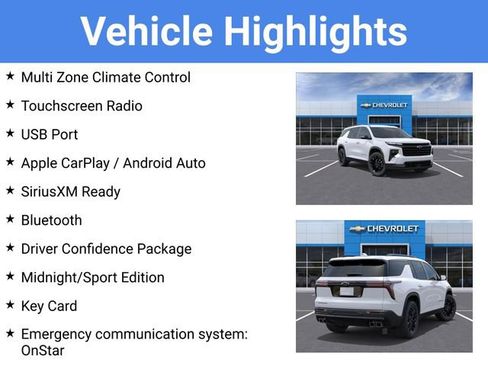 Vehicle Highlights

★ Multi Zone Climate Control

★ Touchscreen Radio

★ USB Port

★ Apple CarPlay / Android Auto

★ SiriusXM Ready

★ Bluetooth

★ Driver Confidence Package

★ Midnight/Sport Edition

★ Key Card

★ Emergency communication system: OnStar

CHEVROLET

CHEVROLET